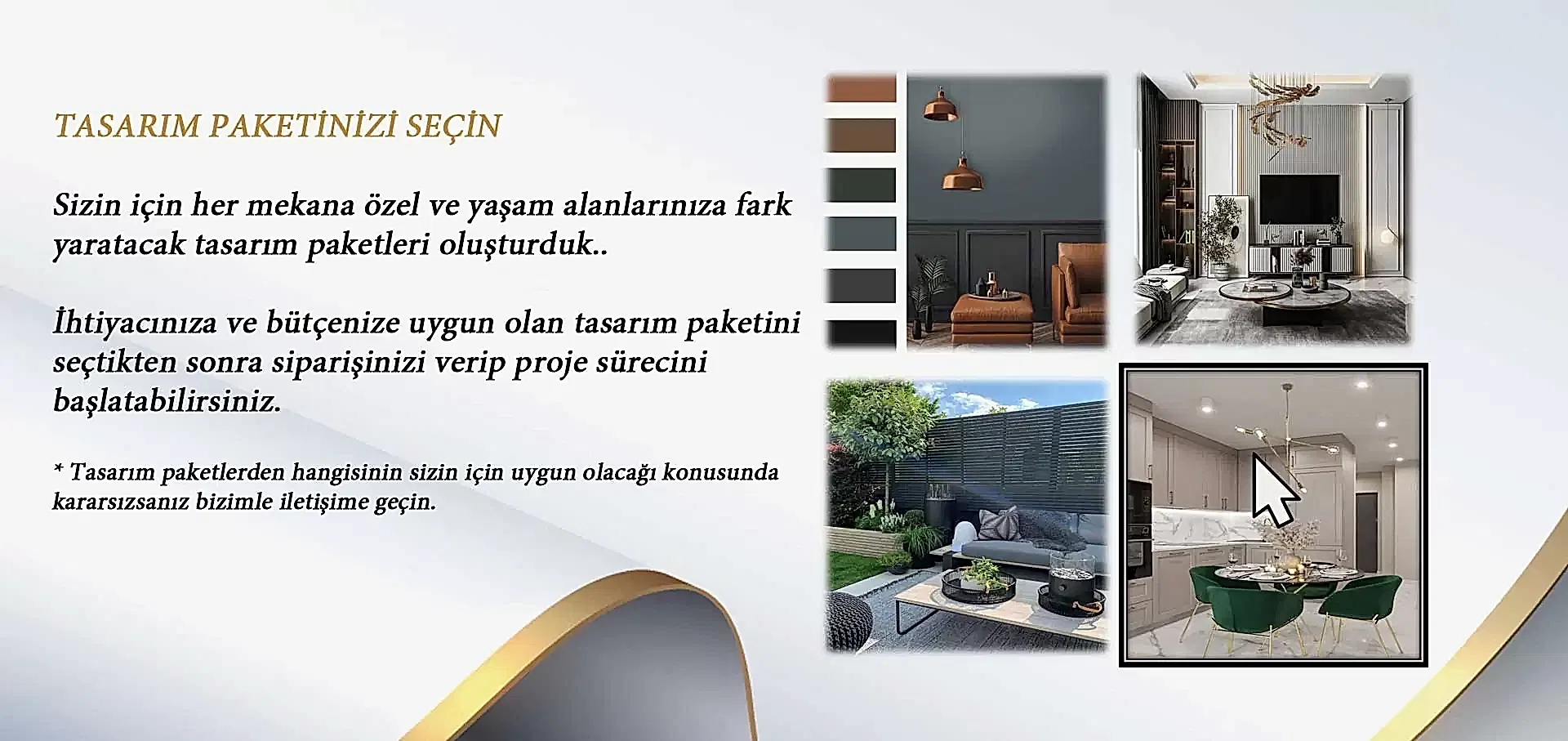 TASARIM PAKETİNİZİ SEÇİN

Sizin için her mekana özel ve yaşam alanlarınıza fark yaratacak tasarım paketleri oluşturduk..

İhtiyacınıza ve bütçenize uygun olan tasarım paketini seçtikten sonra siparişinizi verip proje sürecini başlatabilirsiniz.

* Tasarım paketlerden hangisinin sizin için uygun olacağı konusunda kararsızsanız bizimle iletişime geçin.